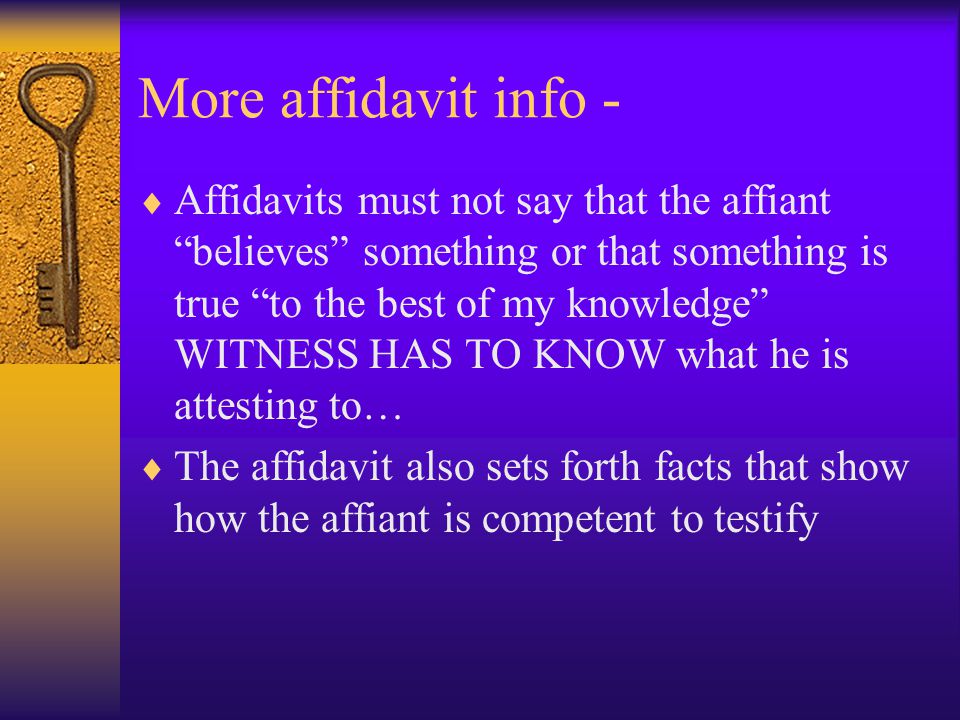 More affidavit info -

♦ Affidavits must not say that the affiant “believes” something or that something is true “to the best of my knowledge” WITNESS HAS TO KNOW what he is attesting to…

♦ The affidavit also sets forth facts that show how the affiant is competent to testify